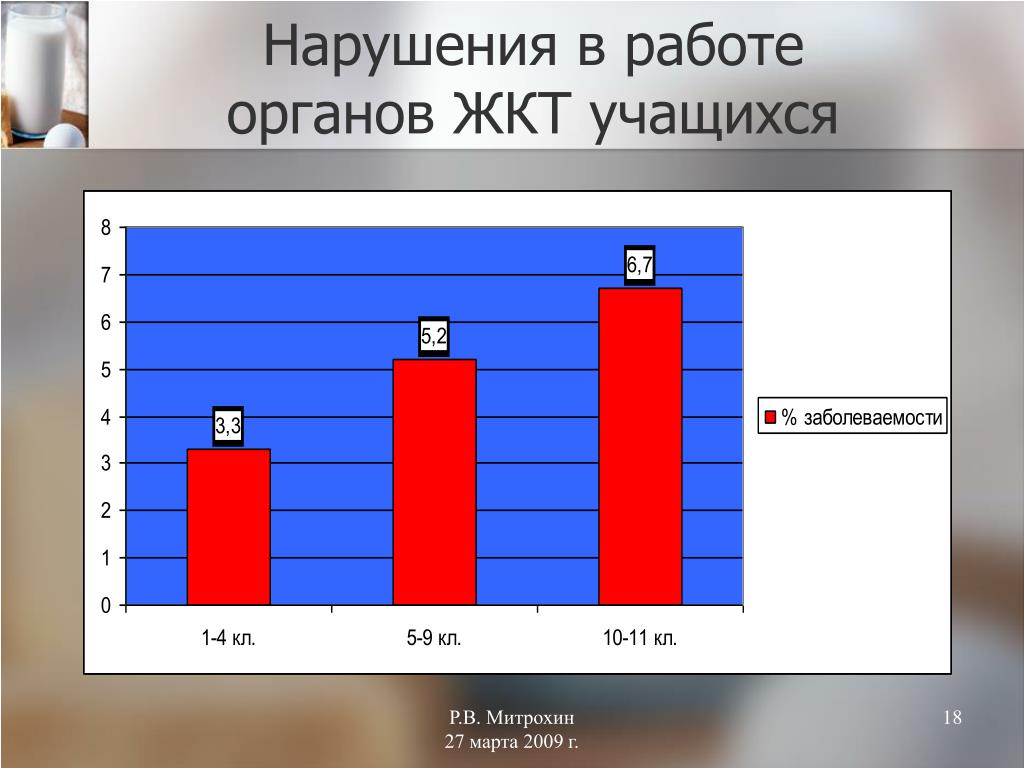 Нарушения в работе органов ЖКТ учащихся

8
7
6
5
4
3
2
1
0

3,3
5,2
6,7

1-4 кл.
5-9 кл.
10-11 кл.

% заболеваемости

Р.В. Митрохин
27 марта 2009 г.

18